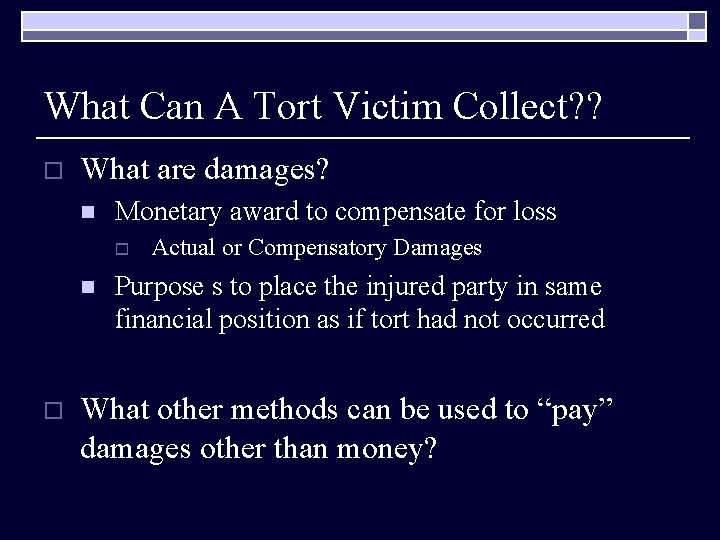 What Can A Tort Victim Collect??

What are damages?

Monetary award to compensate for loss

Actual or Compensatory Damages

Purpose s to place the injured party in same financial position as if tort had not occurred

What other methods can be used to “pay” damages other than money?